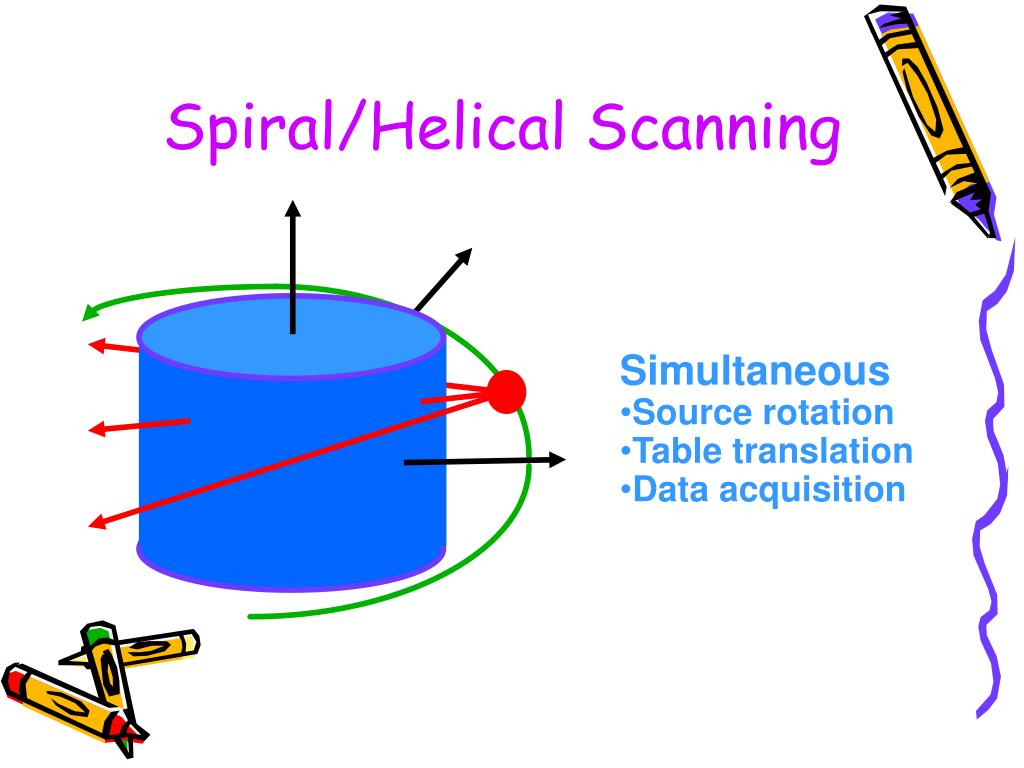 Spiral/Helical Scanning

Simultaneous
•Source rotation
•Table translation
•Data acquisition